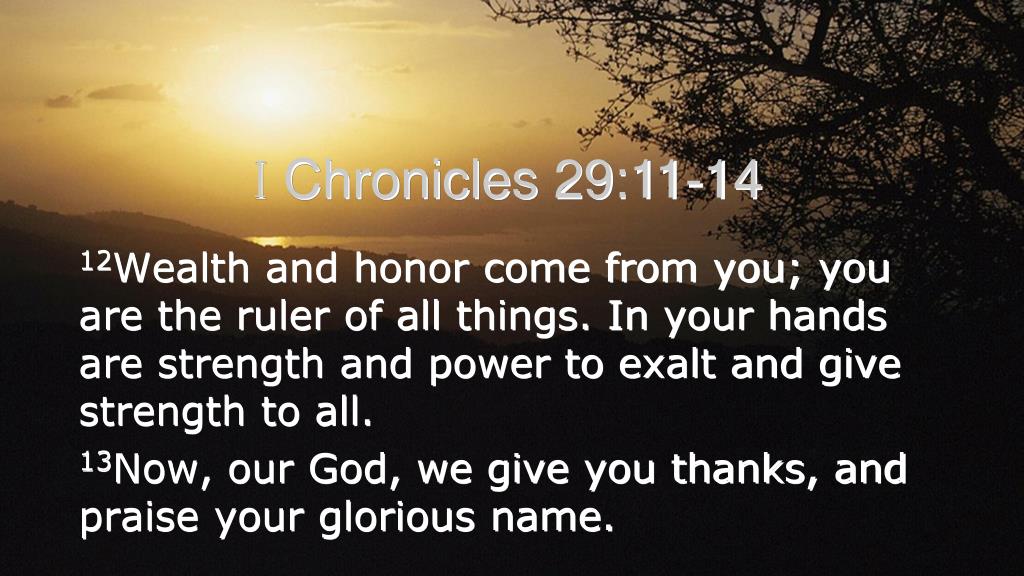 I Chronicles 29:11-14

$^{12}$Wealth and honor come from you; you are the ruler of all things. In your hands are strength and power to exalt and give strength to all.

$^{13}$Now, our God, we give you thanks, and praise your glorious name.